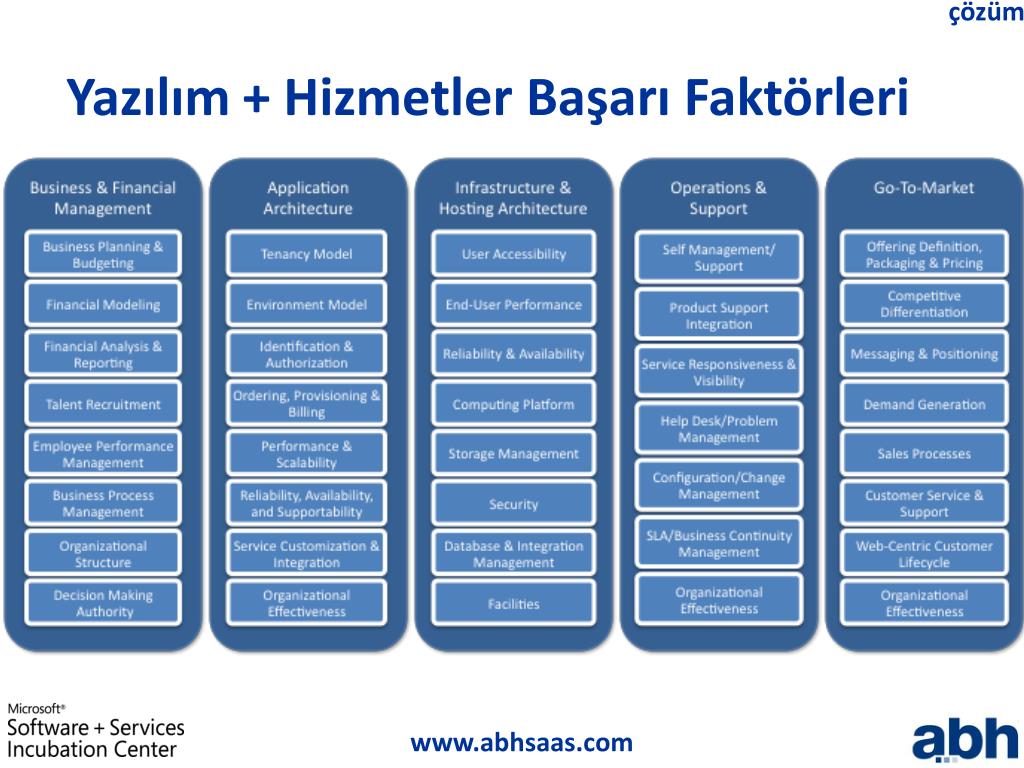 çözüm

Yazılım + Hizmetler Başarı Faktörleri

Business & Financial Management

Business Planning & Budgeting

Financial Modeling

Financial Analysis & Reporting

Talent Recruitment

Employee Performance Management

Business Process Management

Organizational Structure

Decision Making Authority

Application Architecture

Tenancy Model

Environment Model

Identification & Authorization

Ordering, Provisioning & Billing

Performance & Scalability

Reliability, Availability, and Supportability

Service Customization & Integration

Organizational Effectiveness

Infrastructure & Hosting Architecture

User Accessibility

End-User Performance

Reliability & Availability

Computing Platform

Storage Management

Security

Database & Integration Management

Facilities

Operations & Support

Self Management/ Support

Product Support Integration

Service Responsiveness & Visibility

Help Desk/Problem Management

Configuration/Change Management

SLA/Business Continuity Management

Organizational Effectiveness

Go-To-Market

Offering Definition, Packaging & Pricing

Competitive Differentiation

Messaging & Positioning

Demand Generation

Sales Processes

Customer Service & Support

Web-Centric Customer Lifecycle

Organizational Effectiveness

Microsoft® Software + Services Incubation Center

www.abhsaas.com

abh